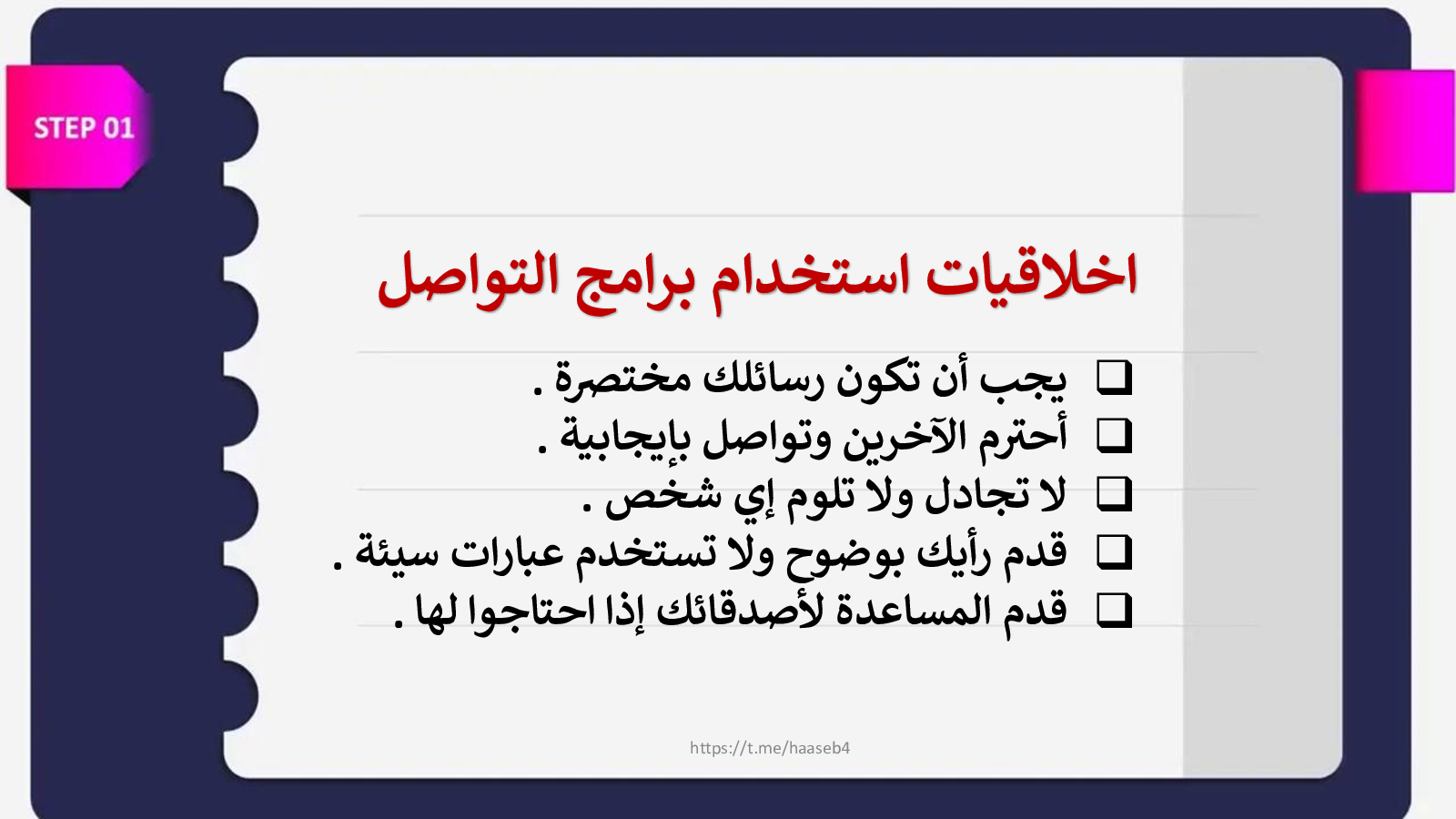 STEP 01

اخلاقيات استخدام برامج التواصل

❑ يجب أن تكون رسائلك مختصرة .
❑ أحترم الآخرين وتواصل بإيجابية .
❑ لا تجادل ولا تلوم إي شخص .
❑ قدم رأيك بوضوح ولا تستخدم عبارات سيئة .
❑ قدم المساعدة لأصدقائك إذا احتاجوا لها .

https://t.me/haaseb4